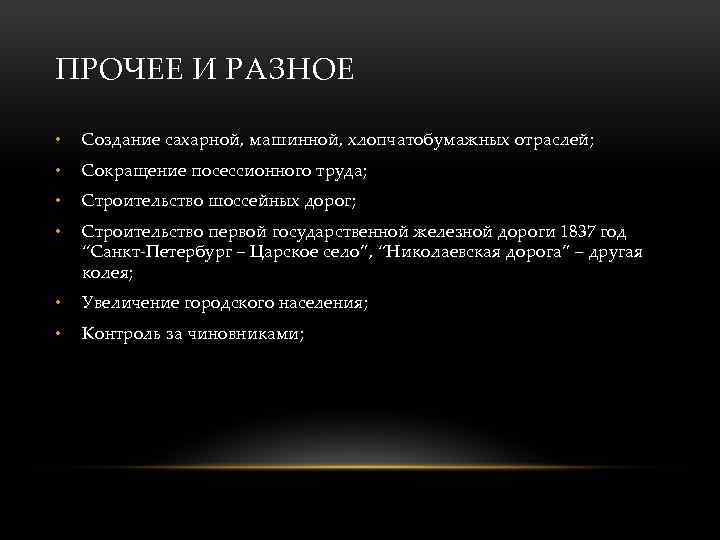 ПРОЧЕЕ И РАЗНОЕ

• Создание сахарной, машинной, хлопчатобумажных отраслей;
• Сокращение посессионного труда;
• Строительство шоссейных дорог;
• Строительство первой государственной железной дороги 1837 год "Санкт-Петербург – Царское село", "Николаевская дорога" – другая колея;
• Увеличение городского населения;
• Контроль за чиновниками;